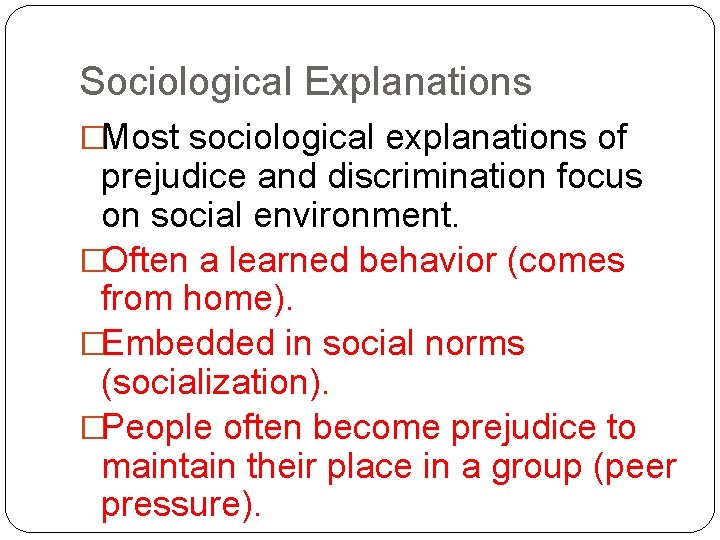 Sociological Explanations

□Most sociological explanations of prejudice and discrimination focus on social environment.

□Often a learned behavior (comes from home).

□Embedded in social norms (socialization).

□People often become prejudice to maintain their place in a group (peer pressure).